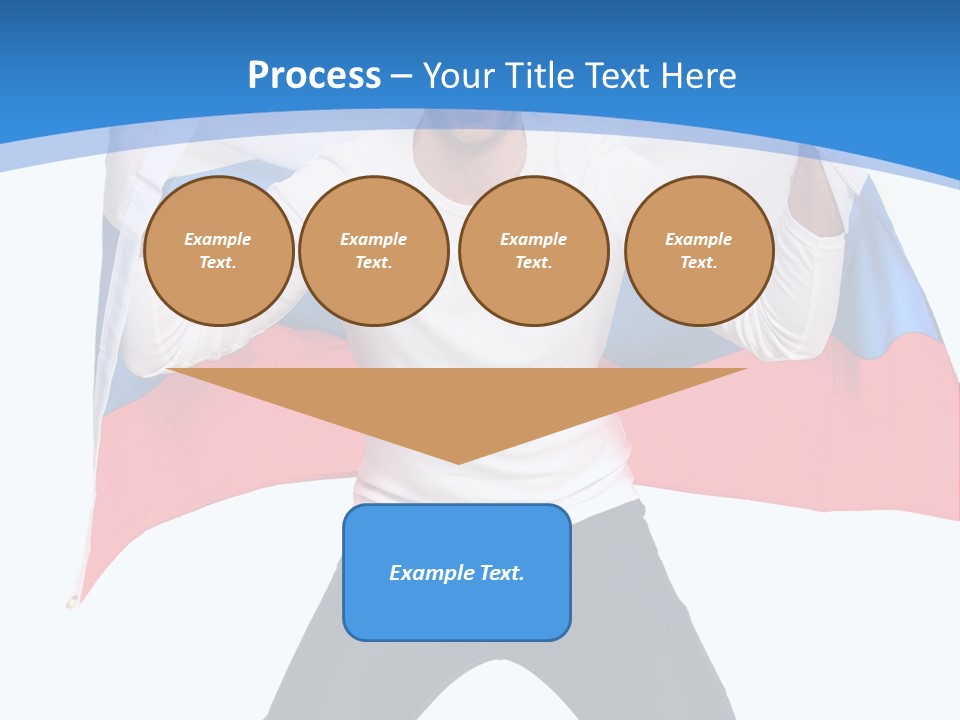 Process – Your Title Text Here

Example Text.

Example Text.

Example Text.

Example Text.

Example Text.